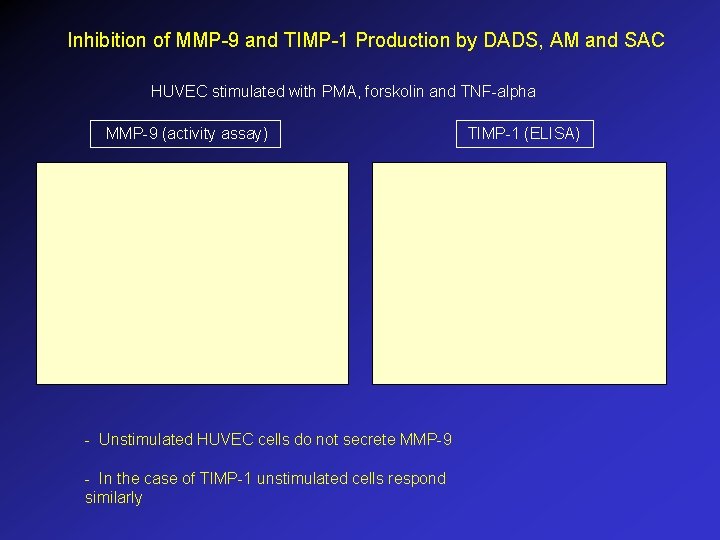 Inhibition of MMP-9 and TIMP-1 Production by DADS, AM and SAC

HUVEC stimulated with PMA, forskolin and TNF-alpha

MMP-9 (activity assay)

TIMP-1 (ELISA)

- Unstimulated HUVEC cells do not secrete MMP-9

- In the case of TIMP-1 unstimulated cells respond similarly